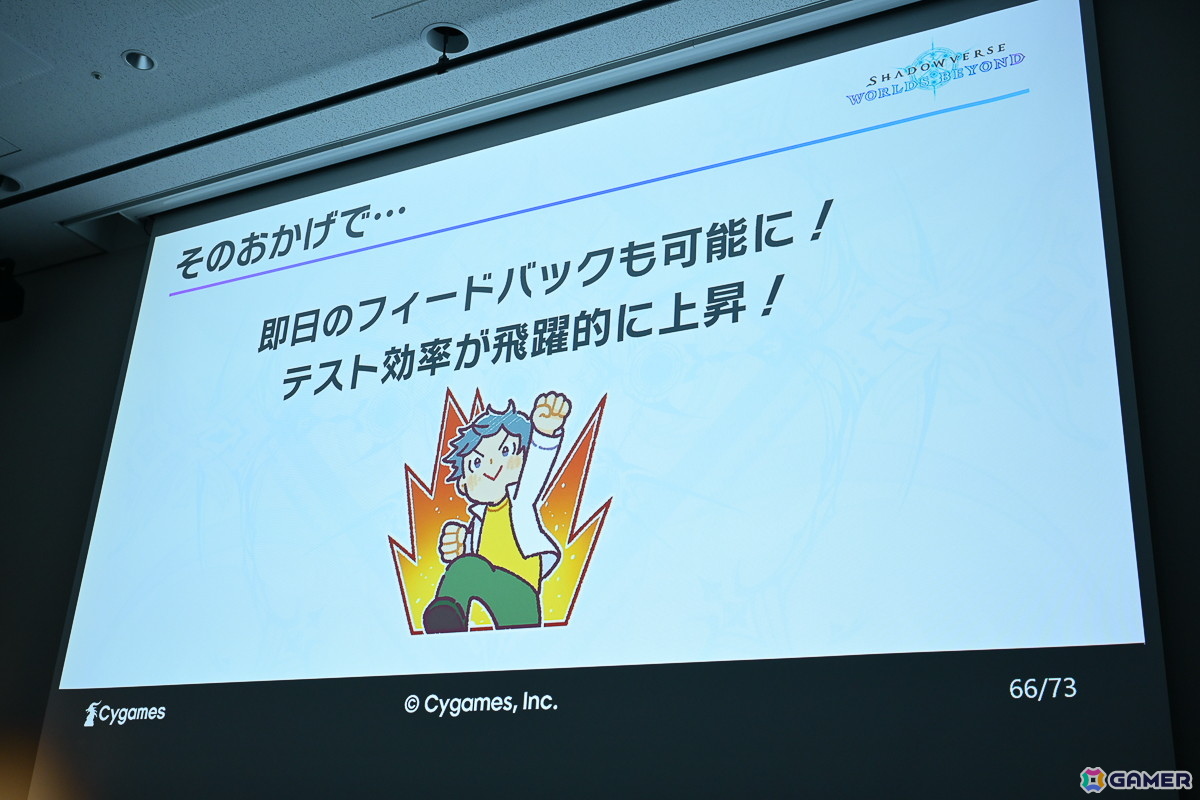 SHADOWVERSE
WORLDS BEYOND

そのおかげで…

即日のフィードバックも可能に！
テスト効率が飛躍的に上昇！

Cygames

© Cygames, Inc.

66/73

GAMER